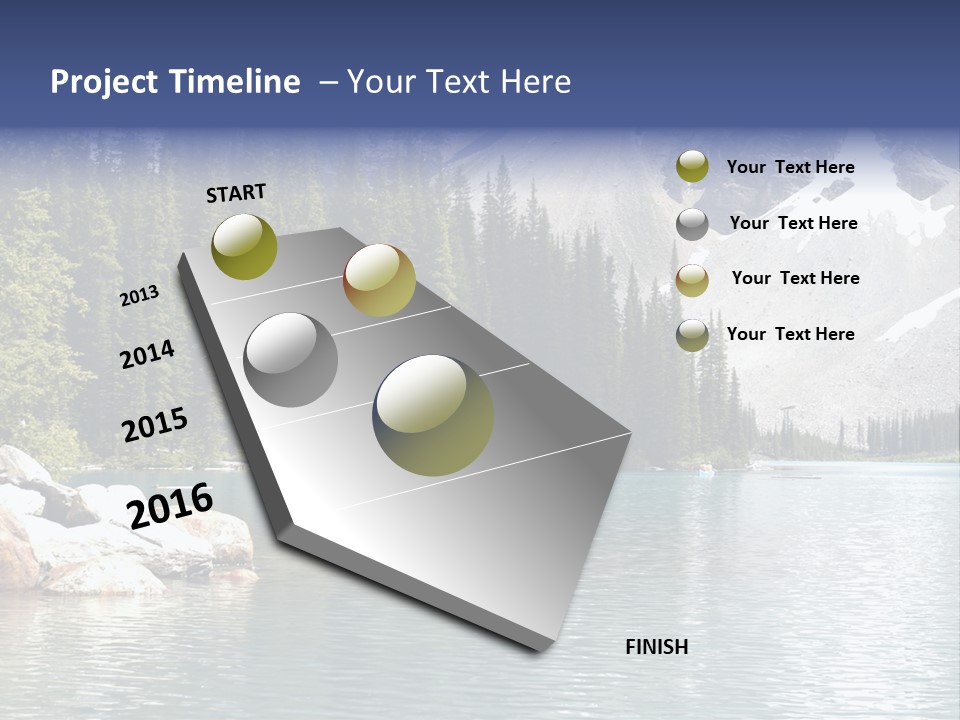 Project Timeline – Your Text Here

START

2013

2014

2015

2016

FINISH

Your Text Here

Your Text Here

Your Text Here

Your Text Here